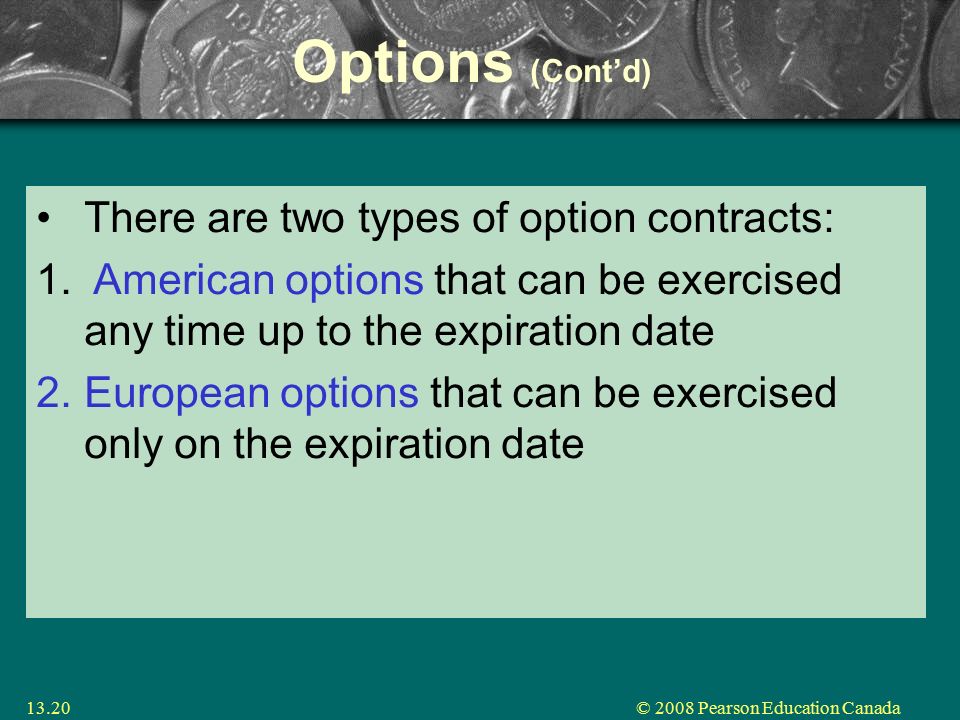 Options (Cont'd)

• There are two types of option contracts:

1. American options that can be exercised any time up to the expiration date

2. European options that can be exercised only on the expiration date

13.20

© 2008 Pearson Education Canada